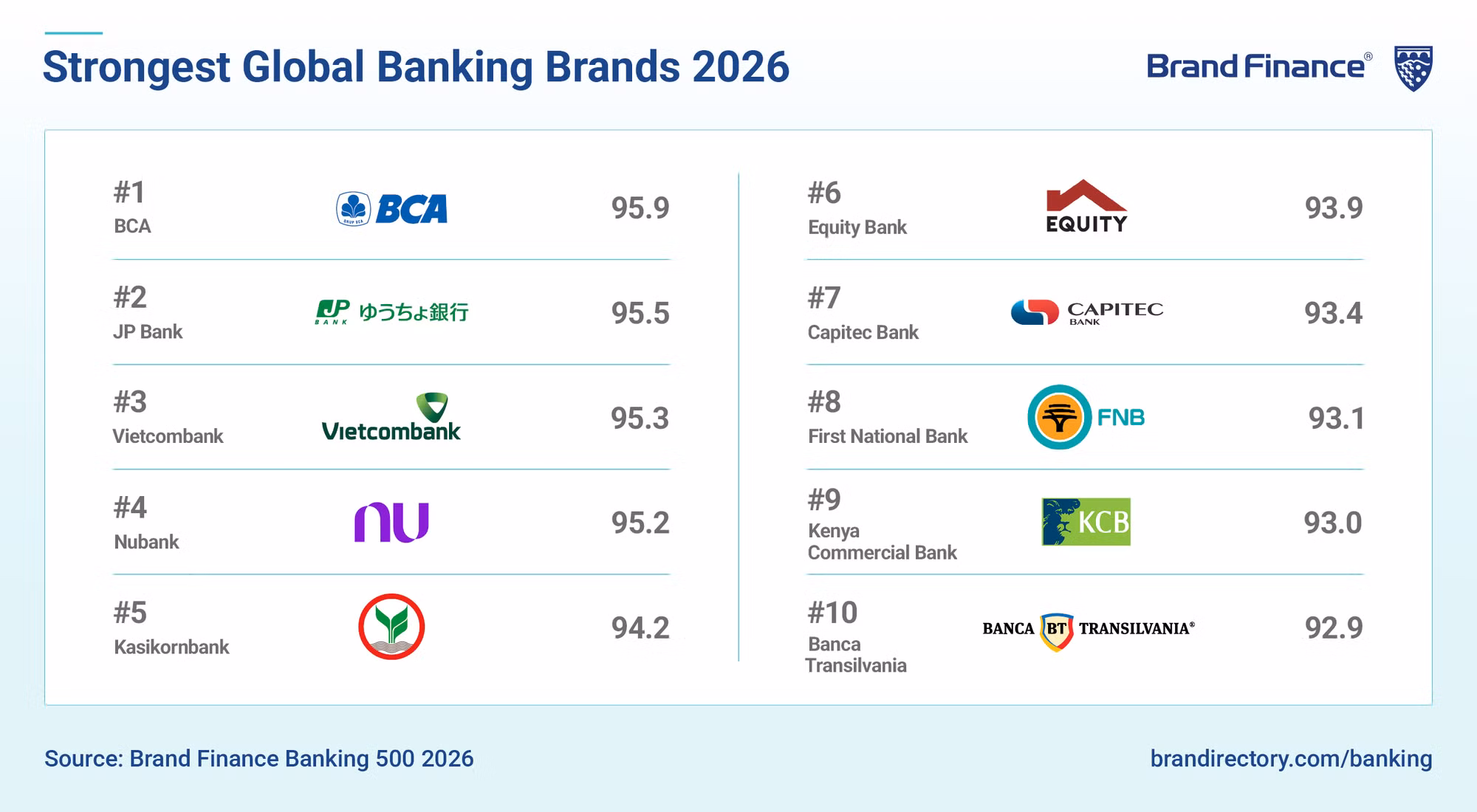 Strongest Global Banking Brands 2026

Brand Finance®

#1
BCA
GRUP BCA BCA
95.9

#2
JP Bank
JP BANK ゆうちょ銀行
95.5

#3
Vietcombank
Vietcombank
95.3

#4
Nubank
nu
95.2

#5
Kasikornbank
94.2

#6
Equity Bank
EQUITY
93.9

#7
Capitec Bank
CAPITEC BANK
93.4

#8
First National Bank
FNB
93.1

#9
Kenya Commercial Bank
KCB
93.0

#10
Banca Transilvania
BANCA BT TRANSILVANIA®
92.9

Source: Brand Finance Banking 500 2026

brandirectory.com/banking